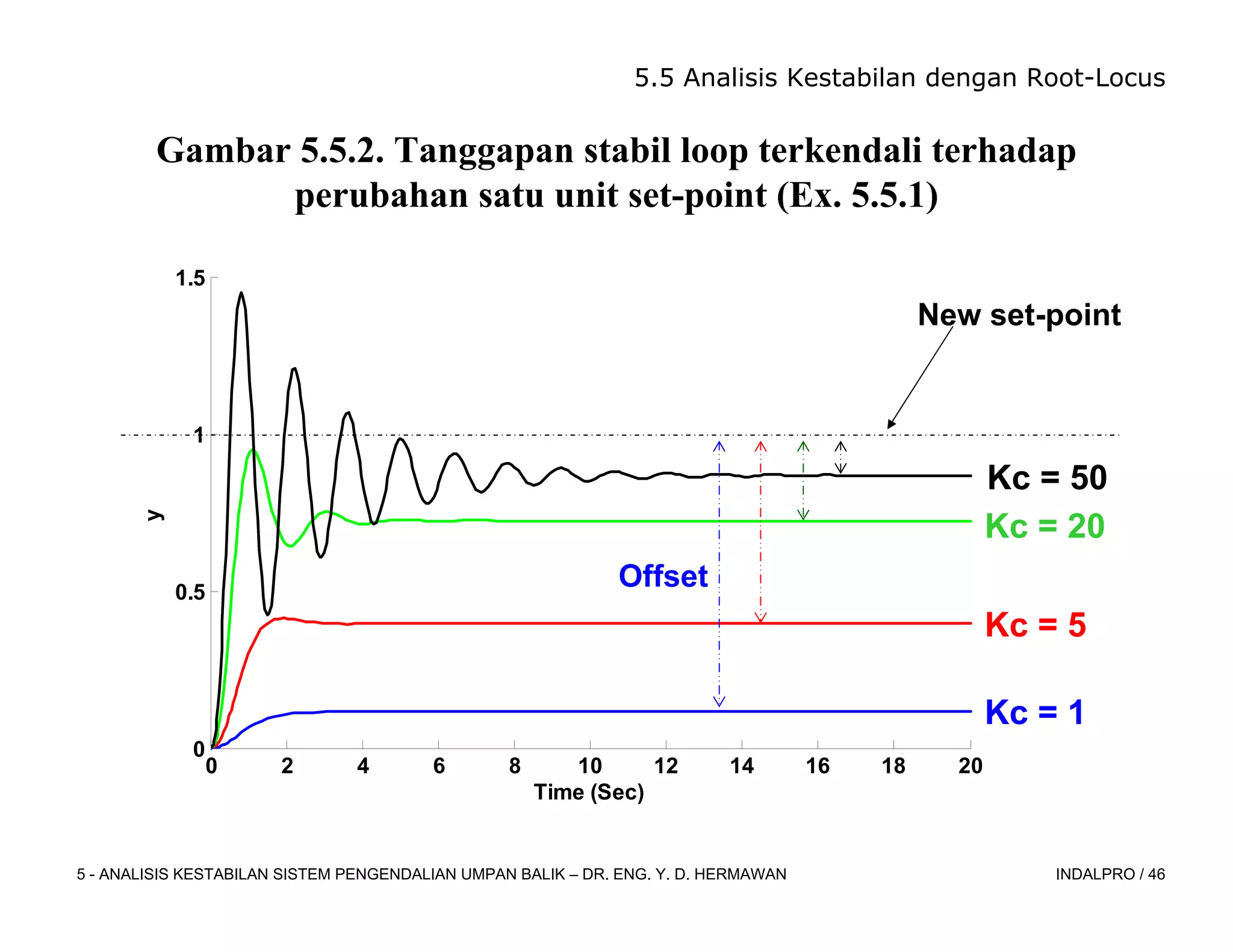 5.5 Analisis Kestabilan dengan Root-Locus

Gambar 5.5.2. Tanggapan stabil loop terkendali terhadap perubahan satu unit set-point (Ex. 5.5.1)

1.5
1
0.5
0
y
New set-point
Kc = 50
Kc = 20
Offset
Kc = 5
Kc = 1
0 2 4 6 8 10 12 14 16 18 20
Time (Sec)

5 - ANALISIS KESTABILAN SISTEM PENGENDALIAN UMPAN BALIK – DR. ENG. Y. D. HERMAWAN

INDALPRO / 46